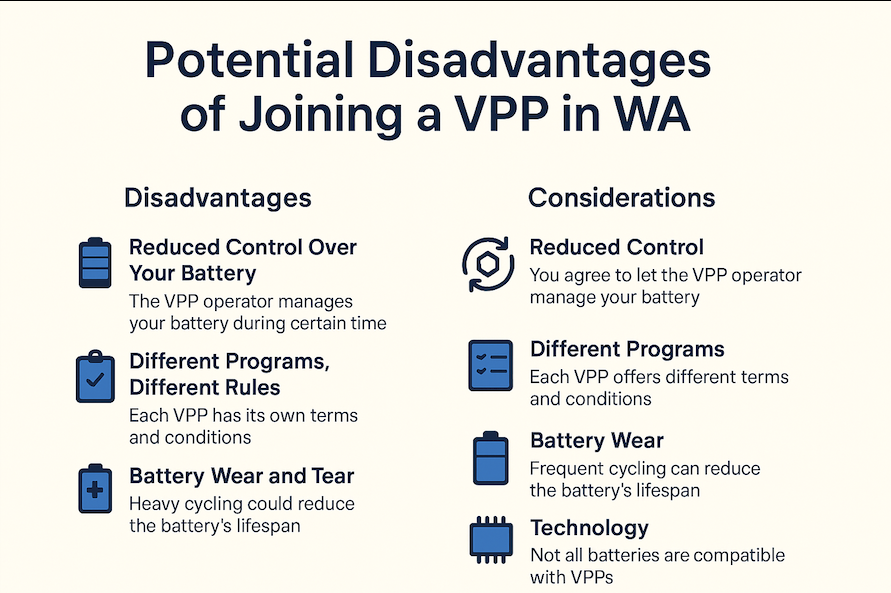 Potential Disadvantages of Joining a VPP in WA

Disadvantages

Reduced Control Over Your Battery
The VPP operator manages your battery during certain time

Different Programs, Different Rules
Each VPP has its own terms and conditions

Battery Wear and Tear
Heavy cycling could reduce the battery's lifespan

Considerations

Reduced Control
You agree to let the VPP operator manage your battery

Different Programs
Each VPP offers different terms and conditions

Battery Wear
Frequent cycling can reduce the battery's lifespan

Technology
Not all batteries are compatible with VPPs